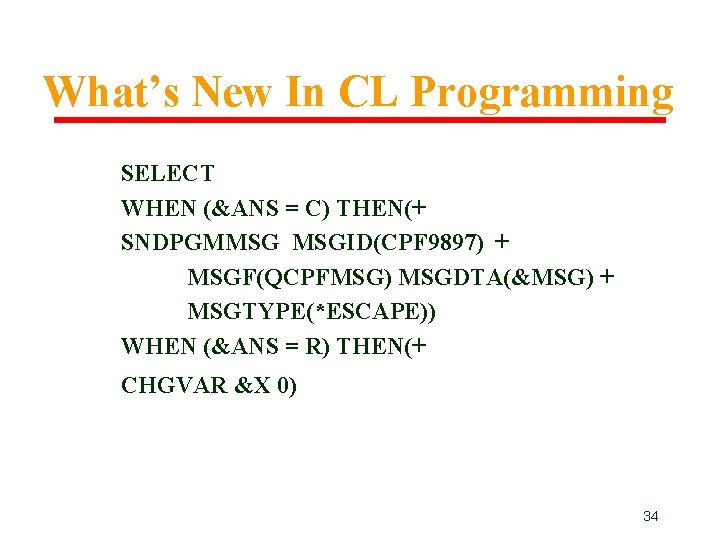 What's New In CL Programming

SELECT
WHEN (&ANS = C) THEN(+
SNDPGMMSG MSGID(CPF9897) +
MSGF(QCPFMSG) MSGDTA(&MSG) +
MSGTYPE(*ESCAPE))
WHEN (&ANS = R) THEN(+
CHGVAR &X 0)

34